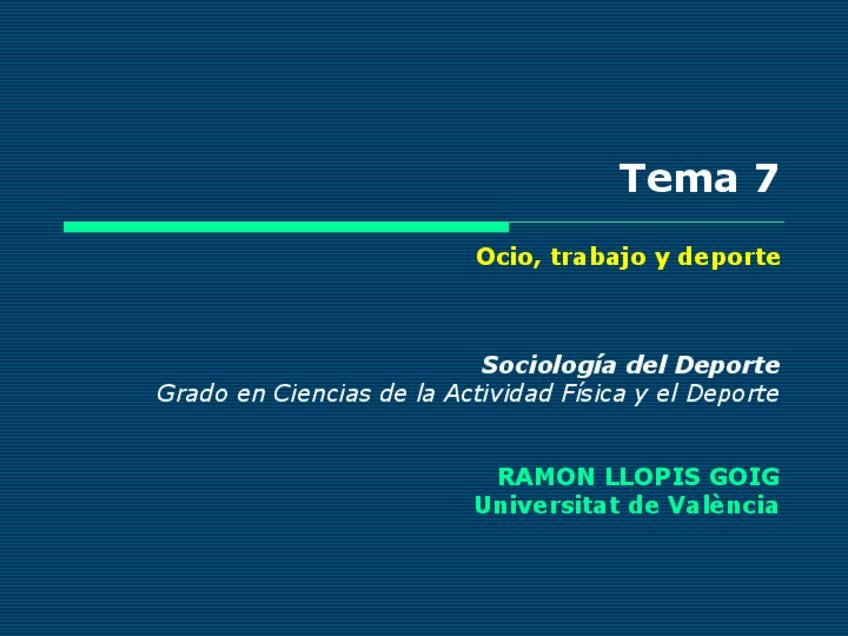 Tema 7

Ocio, trabajo y deporte

Sociología del Deporte
Grado en Ciencias de la Actividad Física y el Deporte

RAMON LLOPIS GOIG
Universitat de València